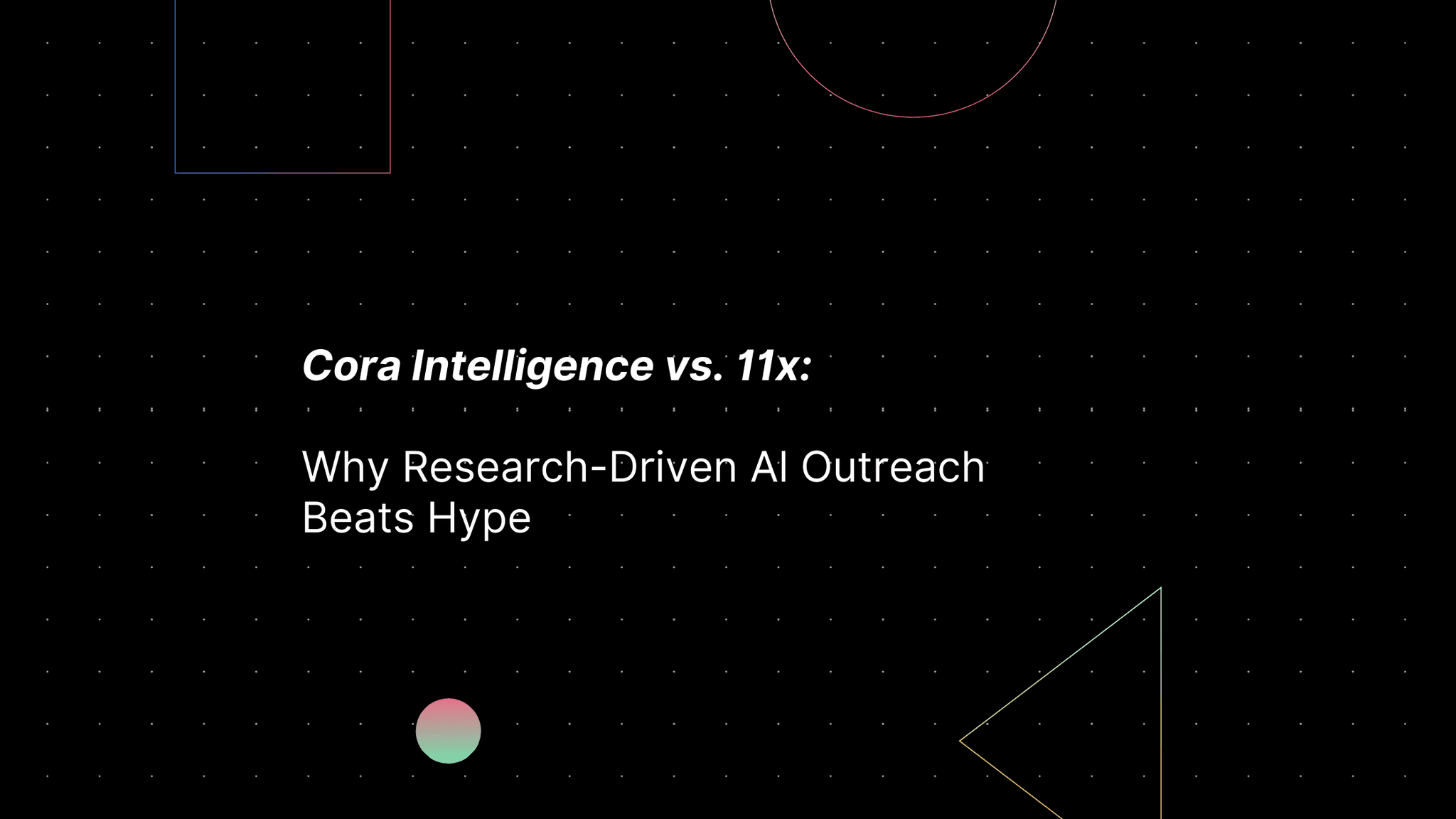 Cora Intelligence vs. 11x:

Why Research-Driven AI Outreach Beats Hype